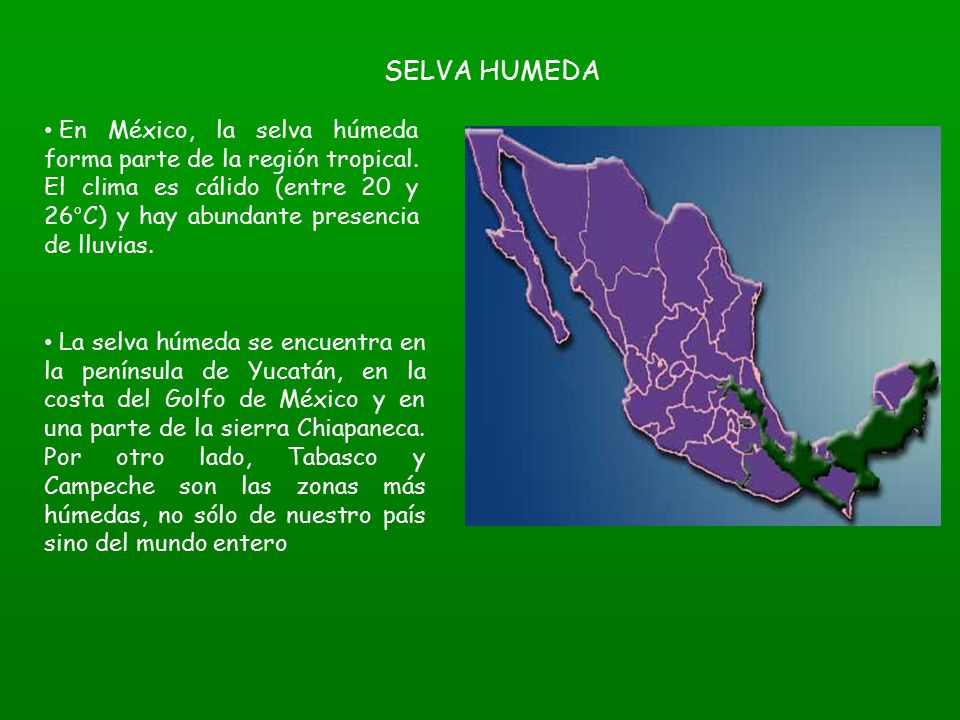 SELVA HUMEDA

• En México, la selva húmeda forma parte de la región tropical. El clima es cálido (entre 20 y 26°C) y hay abundante presencia de lluvias.

• La selva húmeda se encuentra en la península de Yucatán, en la costa del Golfo de México y en una parte de la sierra Chiapaneca. Por otro lado, Tabasco y Campeche son las zonas más húmedas, no sólo de nuestro país sino del mundo entero